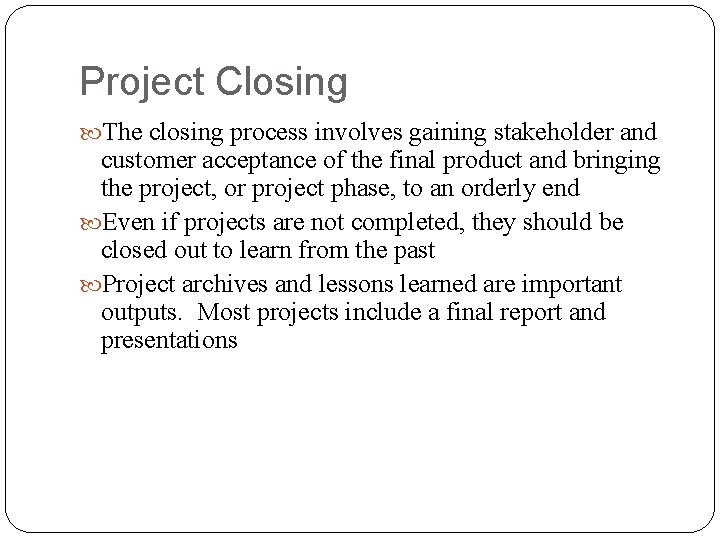 Project Closing

The closing process involves gaining stakeholder and customer acceptance of the final product and bringing the project, or project phase, to an orderly end

Even if projects are not completed, they should be closed out to learn from the past

Project archives and lessons learned are important outputs. Most projects include a final report and presentations